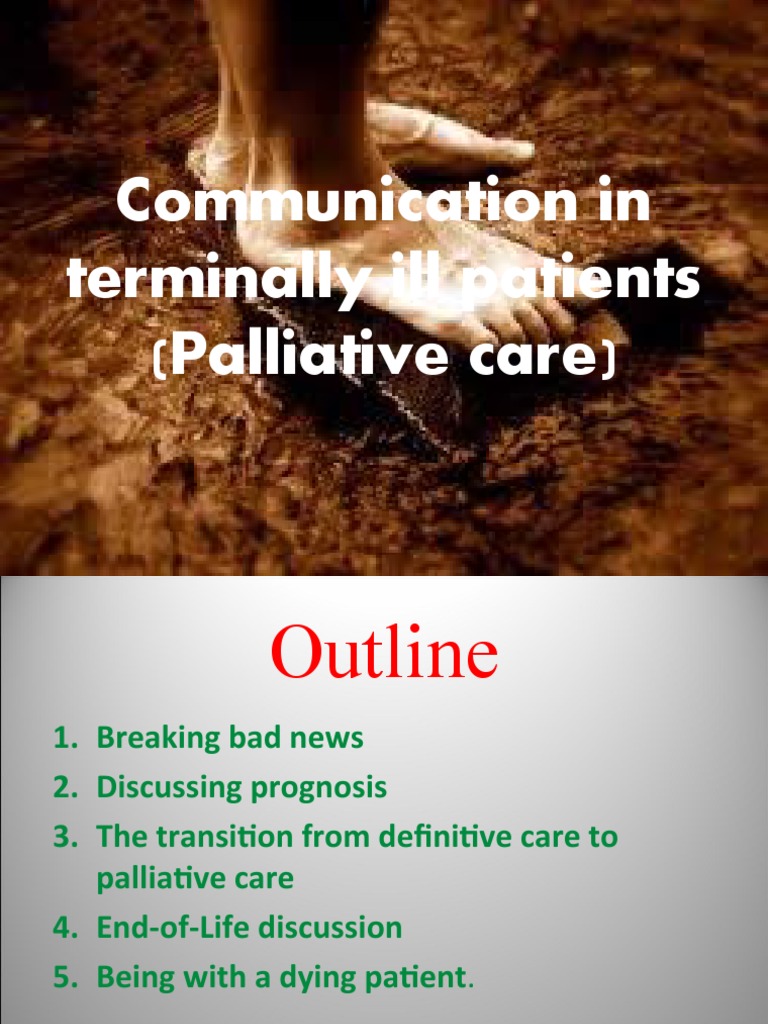 Communication in terminally ill patients (Palliative care)

Outline

1. Breaking bad news
2. Discussing prognosis
3. The transition from definitive care to palliative care
4. End-of-Life discussion
5. Being with a dying patient.